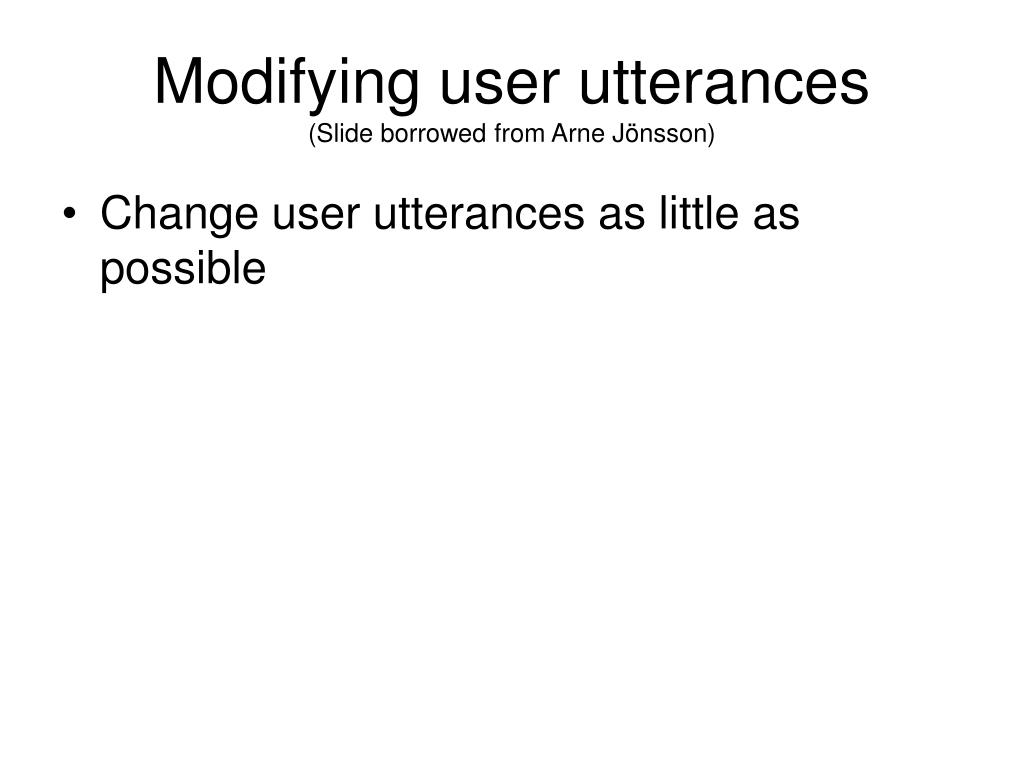 Modifying user utterances
(Slide borrowed from Arne Jönsson)

• Change user utterances as little as possible